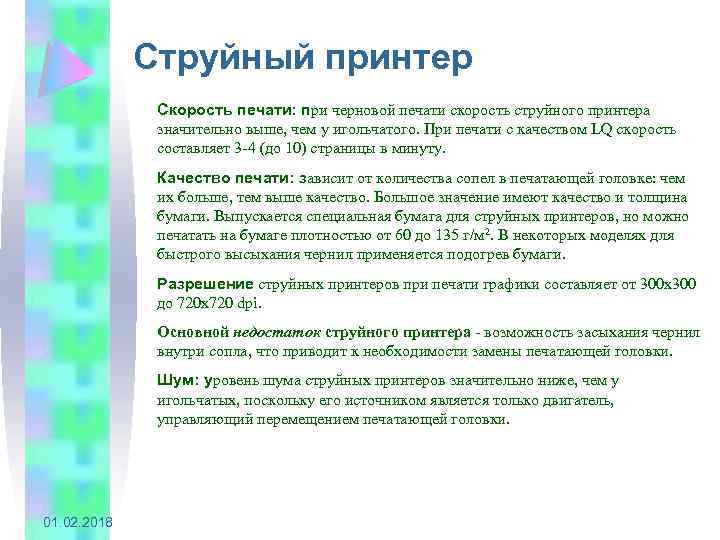 Струйный принтер

Скорость печати: при черновой печати скорость струйного принтера значительно выше, чем у игольчатого. При печати с качеством LQ скорость составляет 3-4 (до 10) страницы в минуту.

Качество печати: зависит от количества сопел в печатающей головке: чем их больше, тем выше качество. Большое значение имеют качество и толщина бумаги. Выпускается специальная бумага для струйных принтеров, но можно печатать на бумаге плотностью от 60 до 135 г/м$^2$. В некоторых моделях для быстрого высыхания чернил применяется подогрев бумаги.

Разрешение струйных принтеров при печати графики составляет от 300x300 до 720x720 dpi.

Основной недостаток струйного принтера - возможность засыхания чернил внутри сопла, что приводит к необходимости замены печатающей головки.

Шум: уровень шума струйных принтеров значительно ниже, чем у игольчатых, поскольку его источником является только двигатель, управляющий перемещением печатающей головки.

01.02.2018